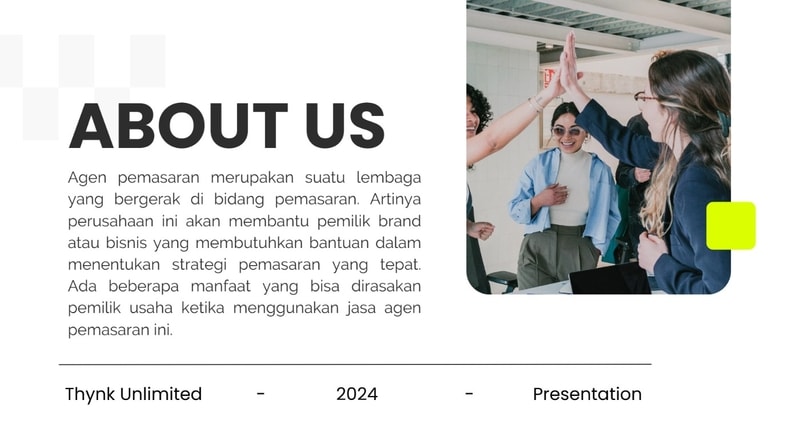 ABOUT US

Agen pemasaran merupakan suatu lembaga yang bergerak di bidang pemasaran. Artinya perusahaan ini akan membantu pemilik brand atau bisnis yang membutuhkan bantuan dalam menentukan strategi pemasaran yang tepat. Ada beberapa manfaat yang bisa dirasakan pemilik usaha ketika menggunakan jasa agen pemasaran ini.

Thynk Unlimited - 2024 - Presentation